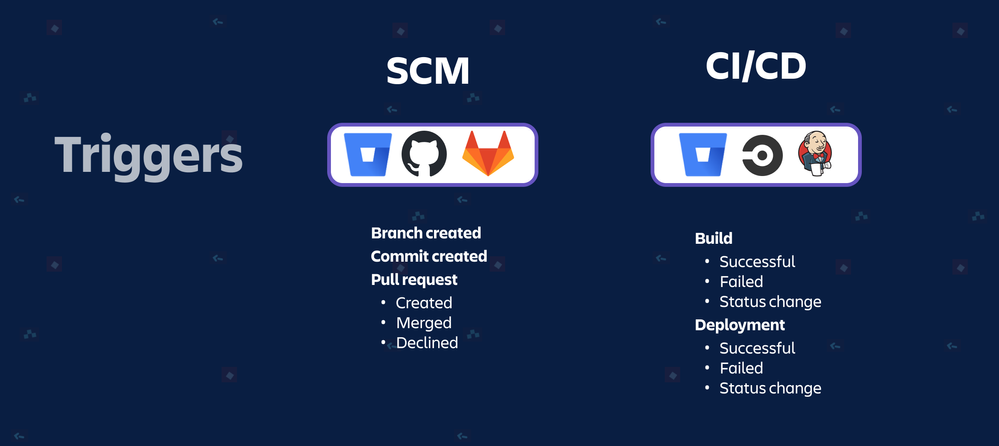 Triggers

SCM

Branch created
Commit created
Pull request
• Created
• Merged
• Declined

CI/CD

Build
• Successful
• Failed
• Status change
Deployment
• Successful
• Failed
• Status change